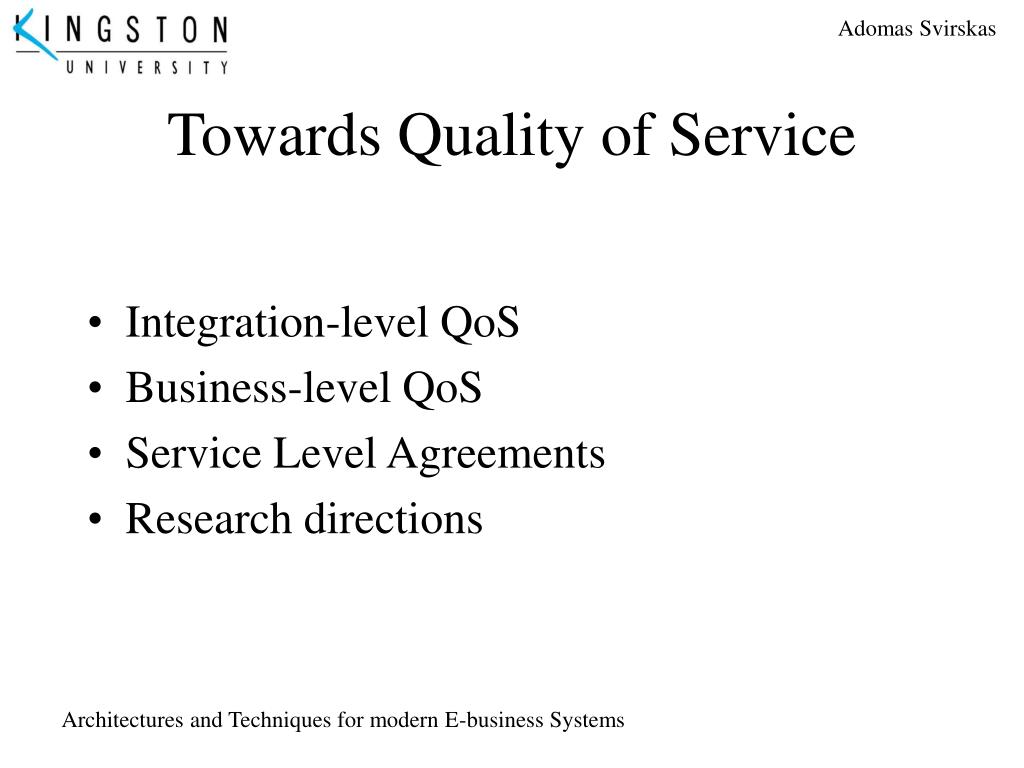 KINGSTON
UNIVERSITY

Adomas Svirskas

Towards Quality of Service

• Integration-level QoS
• Business-level QoS
• Service Level Agreements
• Research directions

Architectures and Techniques for modern E-business Systems